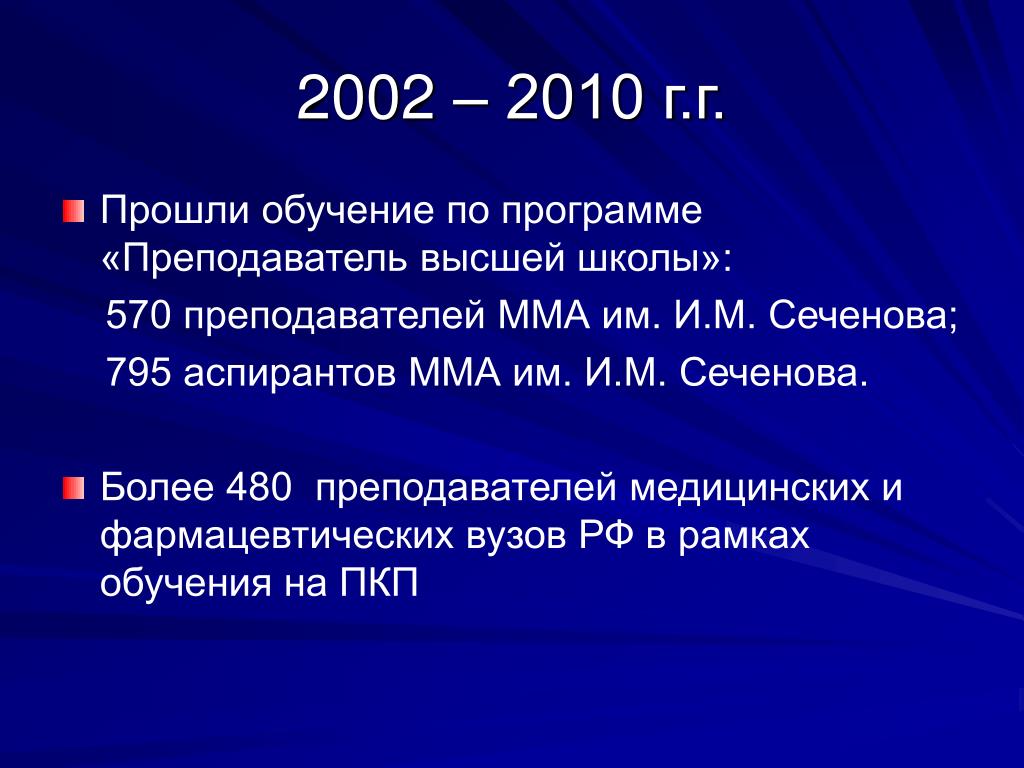 2002 – 2010 г.г.

Прошли обучение по программе «Преподаватель высшей школы»:

570 преподавателей ММА им. И.М. Сеченова;

795 аспирантов ММА им. И.М. Сеченова.

Более 480 преподавателей медицинских и фармацевтических вузов РФ в рамках обучения на ПКП